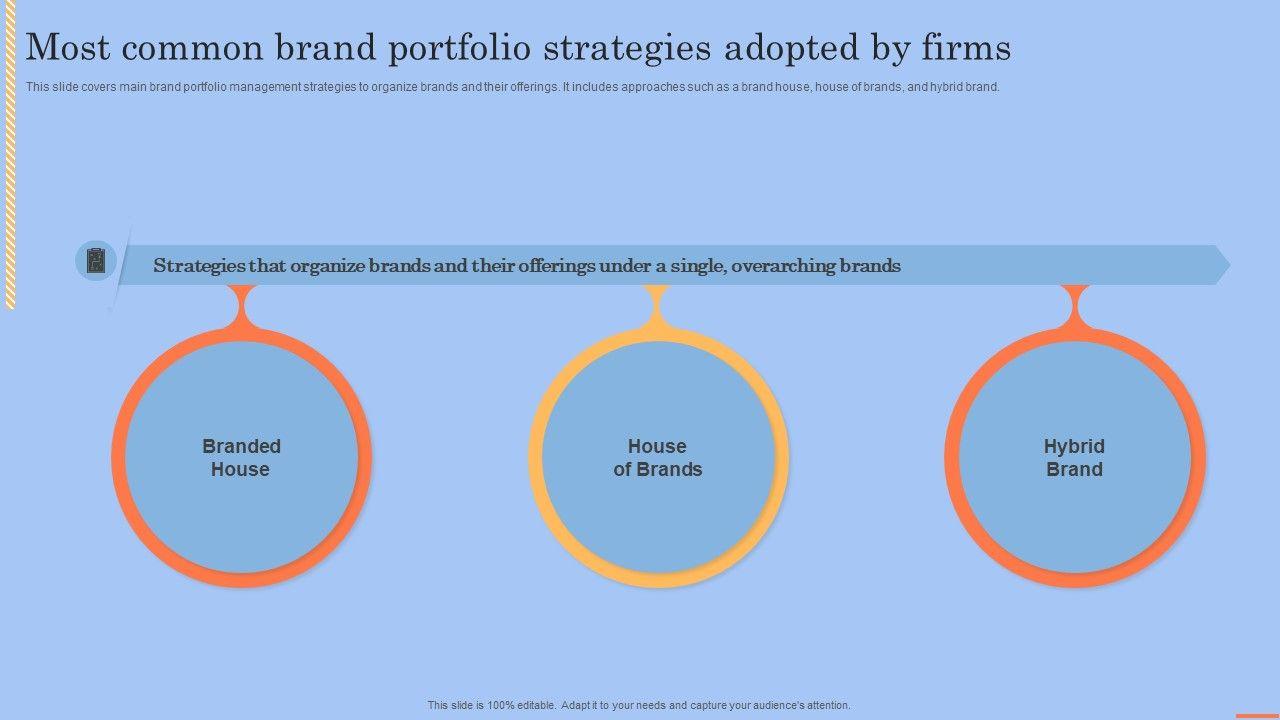 Most common brand portfolio strategies adopted by firms

This slide covers main brand portfolio management strategies to organize brands and their offerings. It includes approaches such as a brand house, house of brands, and hybrid brand.

Strategies that organize brands and their offerings under a single, overarching brands

Branded House

House of Brands

Hybrid Brand

This slide is 100% editable. Adapt it to your needs and capture your audience's attention.